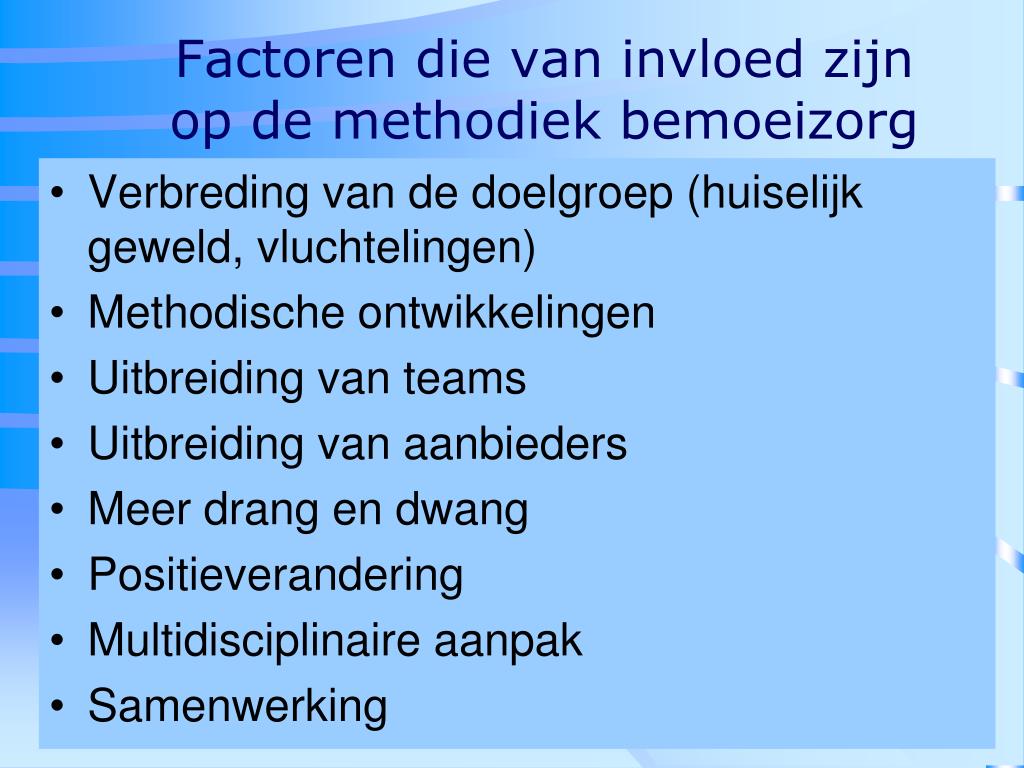 Factoren die van invloed zijn op de methodiek bemoeizorg

• Verbreding van de doelgroep (huiselijk geweld, vluchtelingen)
• Methodische ontwikkelingen
• Uitbreiding van teams
• Uitbreiding van aanbieders
• Meer drang en dwang
• Positieverandering
• Multidisciplinaire aanpak
• Samenwerking